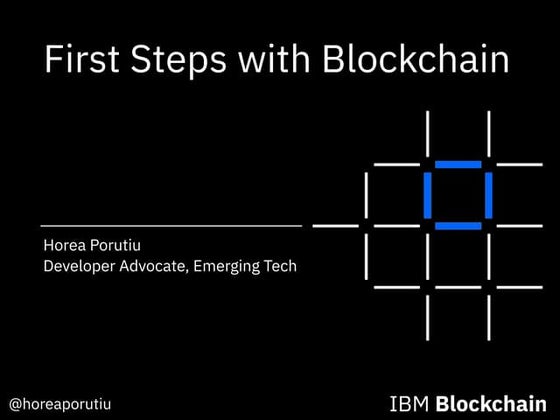 First Steps with Blockchain

Horea Porutiu
Developer Advocate, Emerging Tech

@horeaporutiu

IBM Blockchain